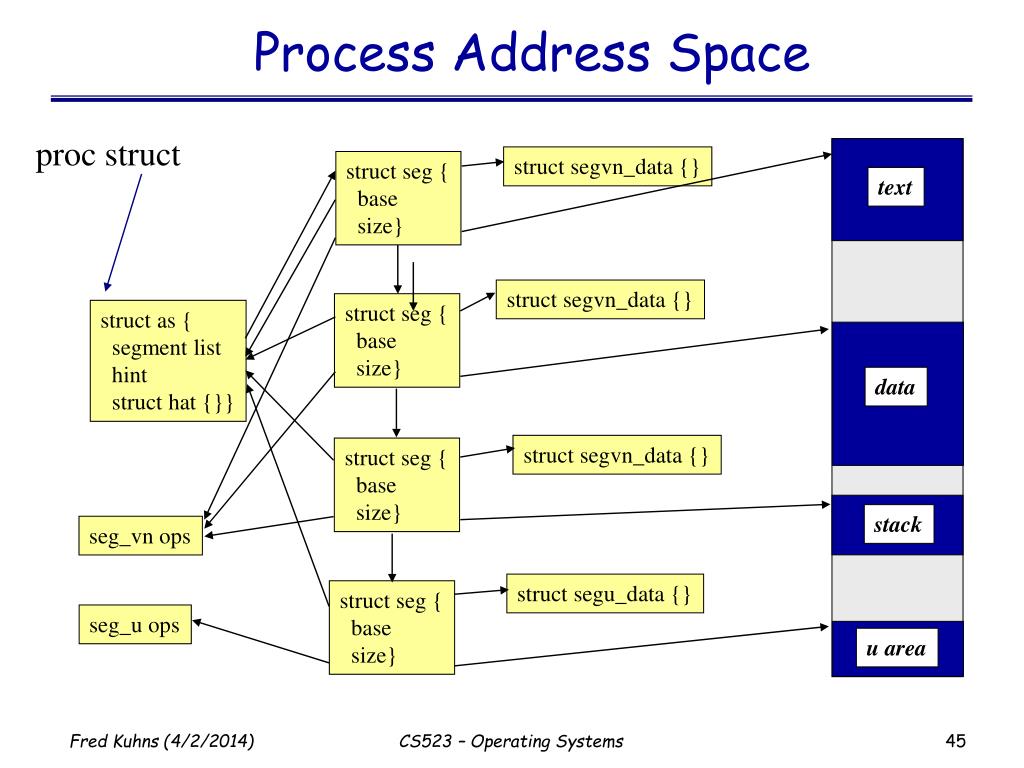 Process Address Space

proc struct

struct as {
segment list
hint
struct hat {}}

seg_vn ops

seg_u ops

struct seg {
base
size}

struct segvn_data {}

struct seg {
base
size}

struct segvn_data {}

struct seg {
base
size}

struct segvn_data {}

struct seg {
base
size}

struct segu_data {}

text

data

stack

u area

Fred Kuhns (4/2/2014)

CS523 – Operating Systems

45